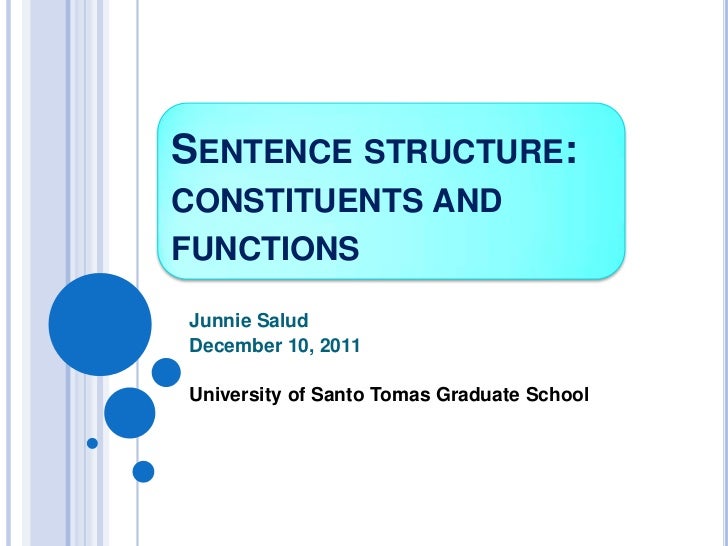 SENTENCE STRUCTURE: CONSTITUENTS AND FUNCTIONS

Junnie Salud
December 10, 2011

University of Santo Tomas Graduate School